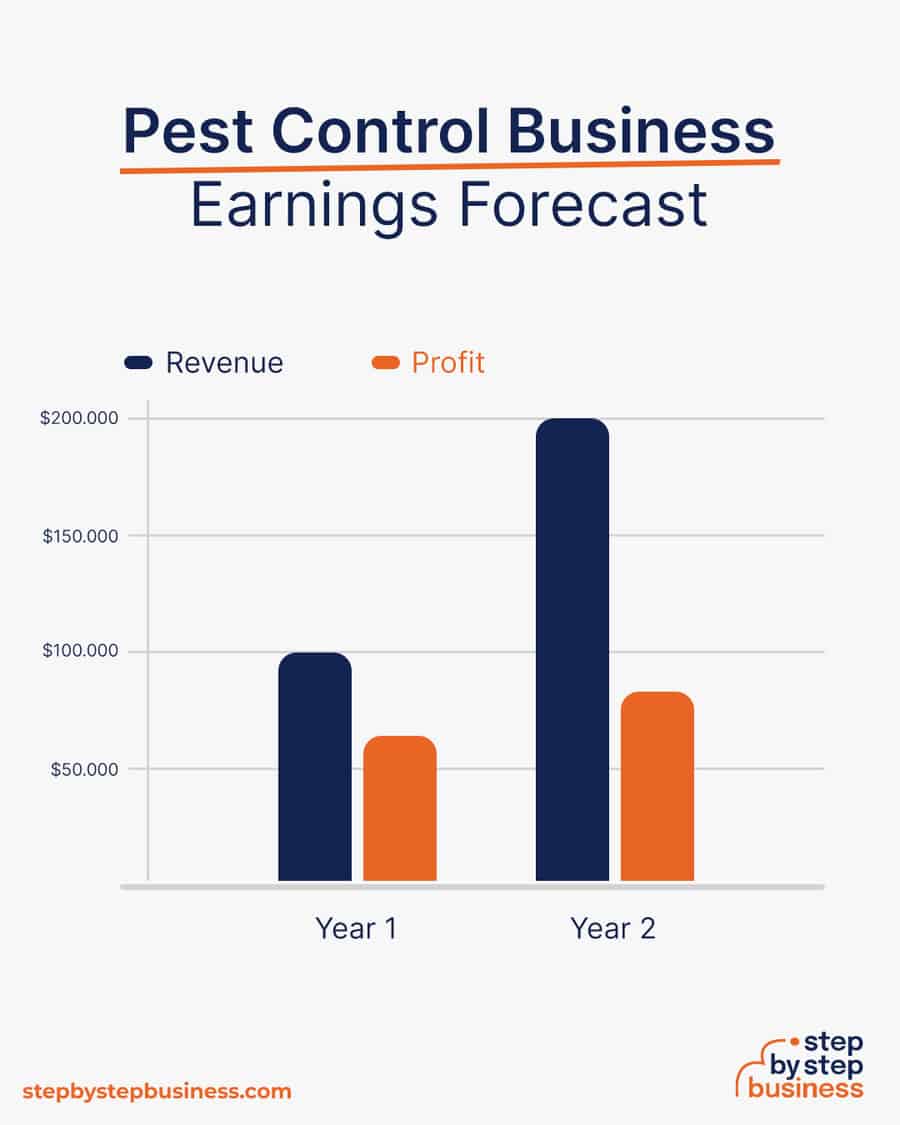 Pest Control Business
Earnings Forecast

Revenue
Profit

$200.000
$150.000
$100.000
$50.000

Year 1
Year 2

stepbystepbusiness.com

step by step business